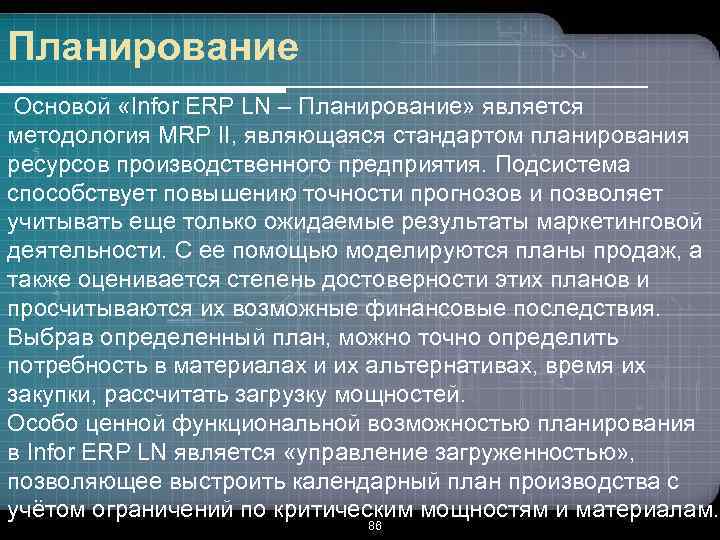 Планирование

Основой «Infor ERP LN – Планирование» является методология MRP II, являющаяся стандартом планирования ресурсов производственного предприятия. Подсистема способствует повышению точности прогнозов и позволяет учитывать еще только ожидаемые результаты маркетинговой деятельности. С ее помощью моделируются планы продаж, а также оценивается степень достоверности этих планов и просчитываются их возможные финансовые последствия. Выбрав определенный план, можно точно определить потребность в материалах и их альтернативах, время их закупки, рассчитать загрузку мощностей.
Особо ценной функциональной возможностью планирования в Infor ERP LN является «управление загруженностью», позволяющее выстроить календарный план производства с учётом ограничений по критическим мощностям и материалам.

86